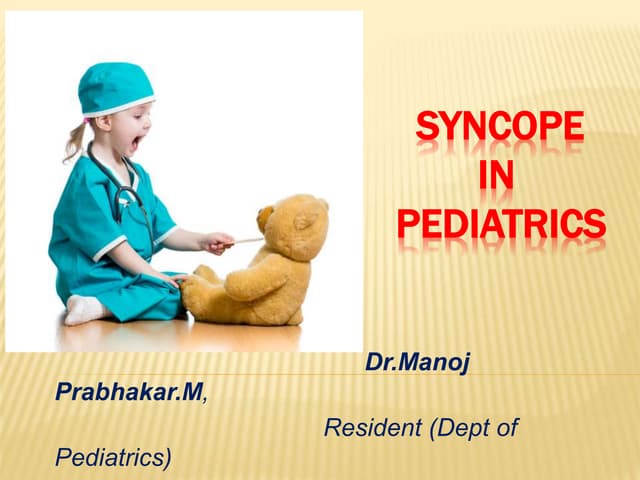 SYNCOPE
IN
PEDIATRICS

Dr.Manoj Prabhakar.M,

Resident (Dept of Pediatrics)